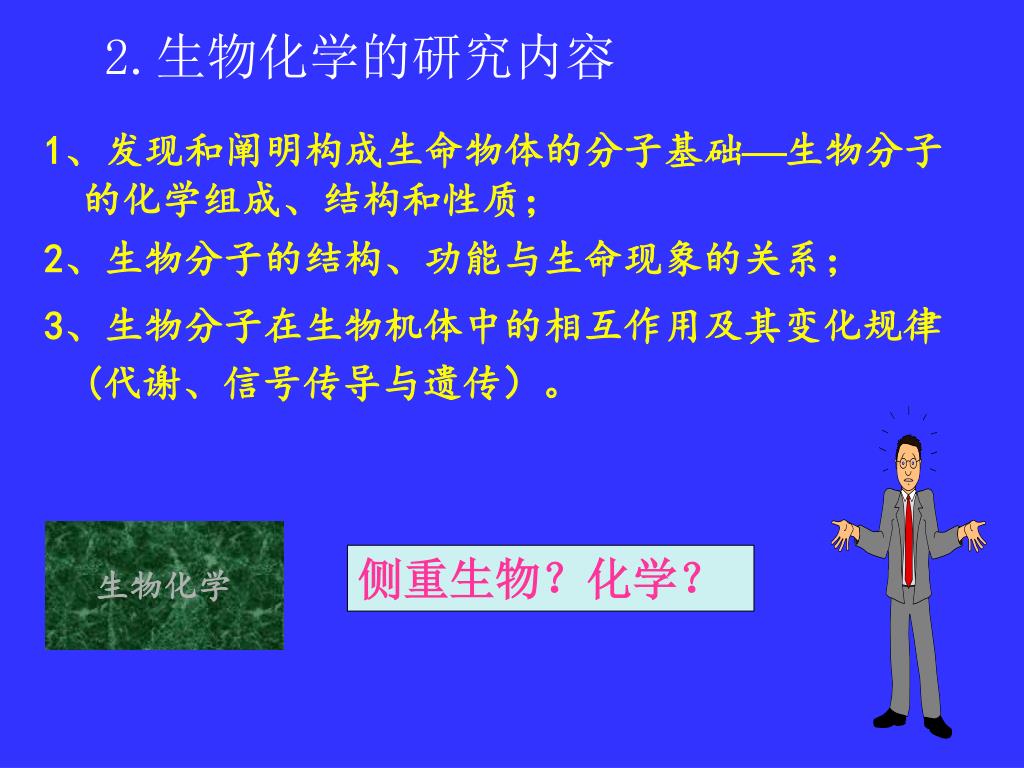 2.生物化学的研究内容

1、发现和阐明构成生命物体的分子基础——生物分子的化学组成、结构和性质；

2、生物分子的结构、功能与生命现象的关系；

3、生物分子在生物机体中的相互作用及其变化规律（代谢、信号传导与遗传）。

生物化学

侧重生物？化学？